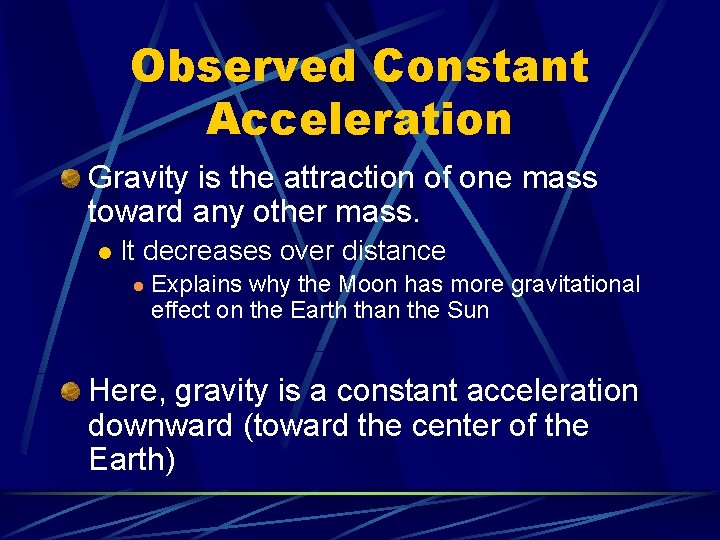 Observed Constant Acceleration

Gravity is the attraction of one mass toward any other mass.

It decreases over distance

Explains why the Moon has more gravitational effect on the Earth than the Sun

Here, gravity is a constant acceleration downward (toward the center of the Earth)